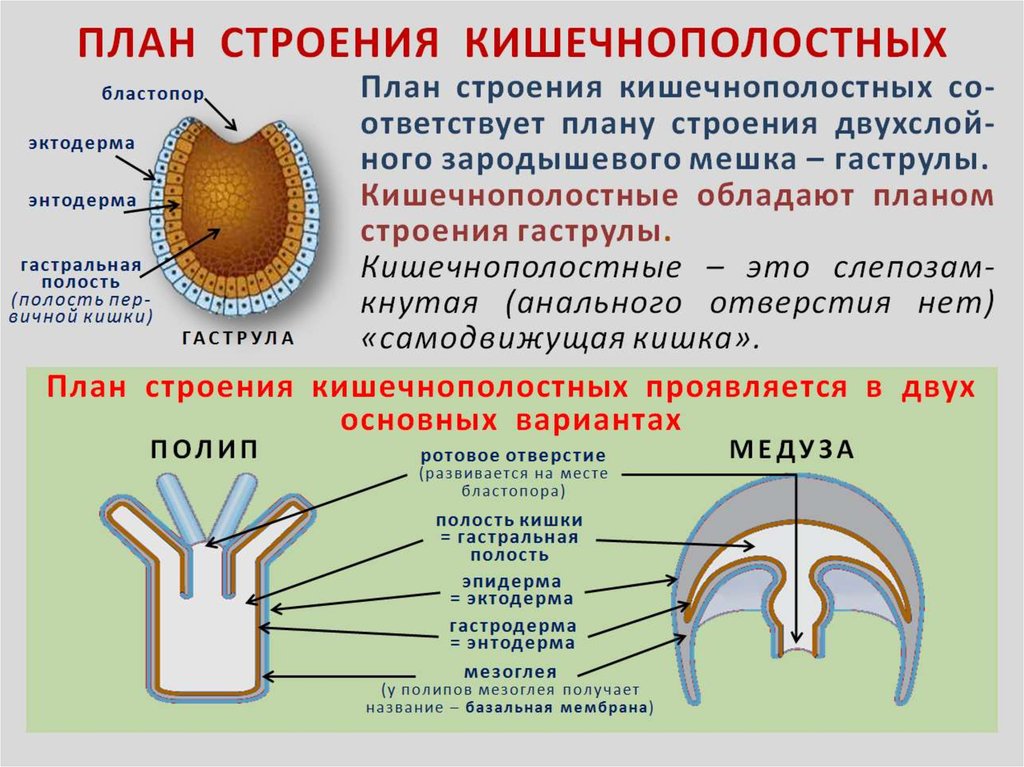 ПЛАН СТРОЕНИЯ КИШЕЧНОПОЛОСТНЫХ

бластопор
эктодерма
энтодерма
гастральная полость
(полость первичной кишки)
ГАСТРУЛА

План строения кишечнополостных соответствует плану строения двухслойного зародышевого мешка – гаструлы. Кишечнополостные обладают планом строения гаструлы.

Кишечнополостные – это слепозамкнутая (анального отверстия нет) «самодвижущая кишка».

План строения кишечнополостных проявляется в двух основных вариантах

ПОЛИП

МЕДУЗА

ротовое отверстие
(развивается на месте бластопора)

полость кишки = гастральная полость

эпидерма = эктодерма

гастродерма = энтодерма

мезоглея
(у полипов мезоглея получает название – базальная мембрана)